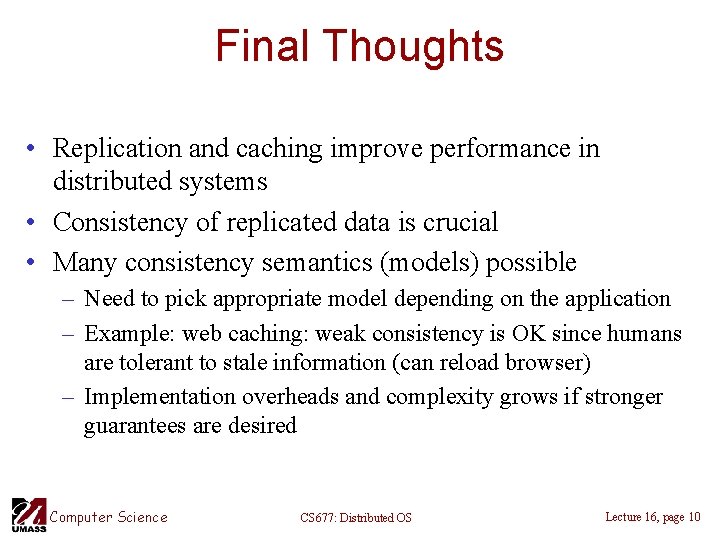 Final Thoughts

• Replication and caching improve performance in distributed systems
• Consistency of replicated data is crucial
• Many consistency semantics (models) possible
– Need to pick appropriate model depending on the application
– Example: web caching: weak consistency is OK since humans are tolerant to stale information (can reload browser)
– Implementation overheads and complexity grows if stronger guarantees are desired

UMASS Computer Science CS677: Distributed OS Lecture 16, page 10